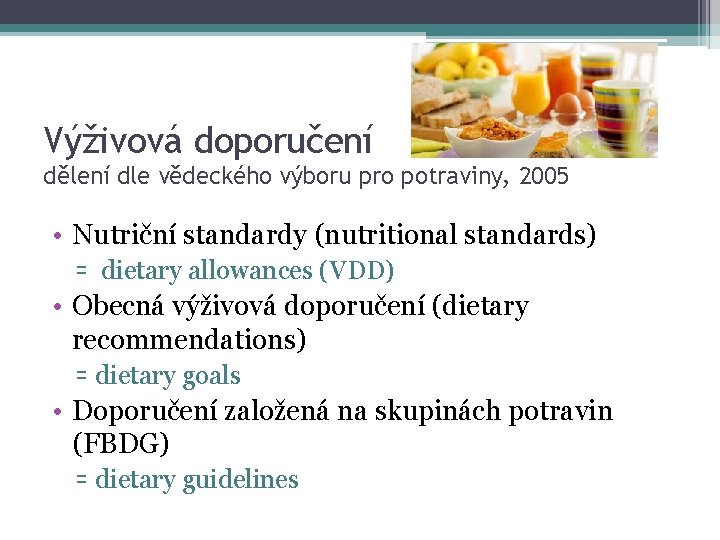 Výživová doporučení
dělení dle vědeckého výboru pro potraviny, 2005

• Nutriční standardy (nutritional standards)
= dietary allowances (VDD)
• Obecná výživová doporučení (dietary recommendations)
= dietary goals
• Doporučení založená na skupinách potravin (FBDG)
= dietary guidelines